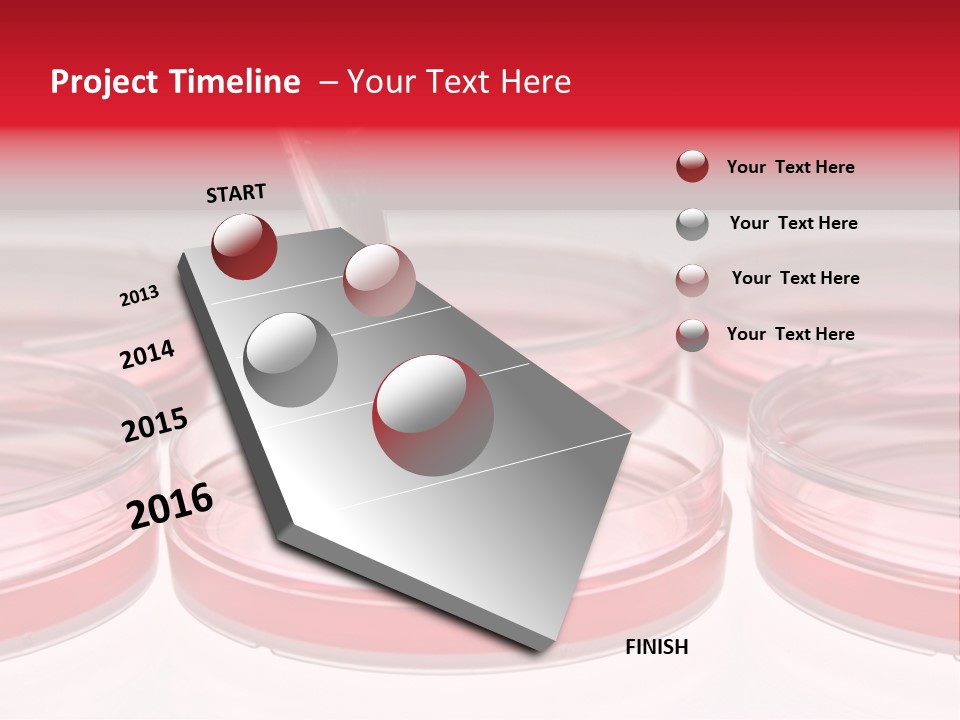 Project Timeline – Your Text Here

START

2013

2014

2015

2016

FINISH

Your Text Here

Your Text Here

Your Text Here

Your Text Here